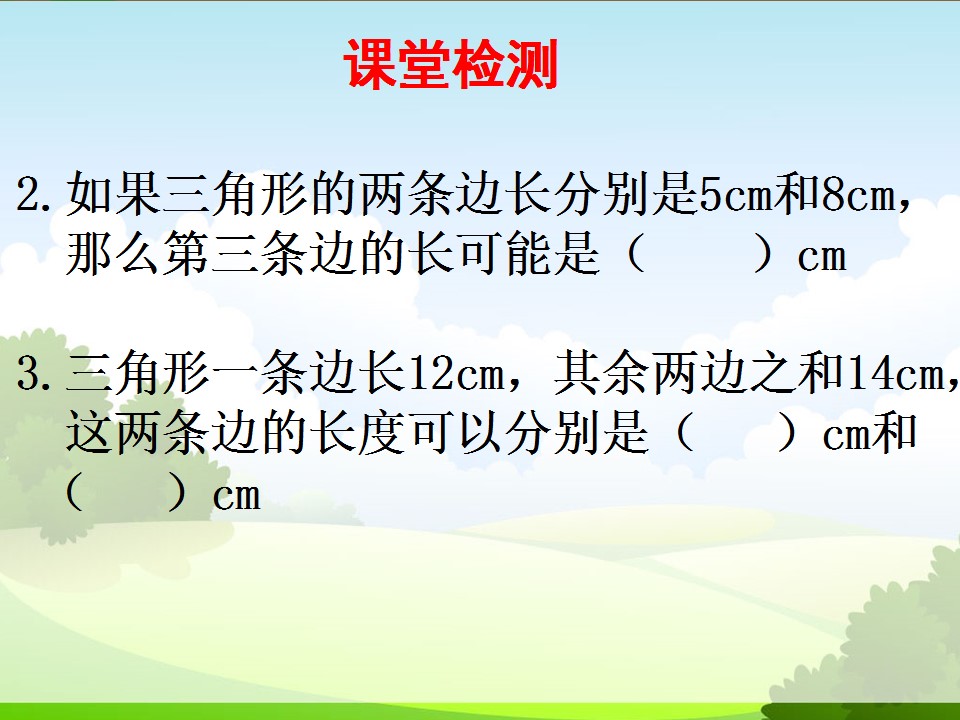 课堂检测

2. 如果三角形的两条边长分别是5cm和8cm，那么第三条边的长可能是（　　）cm

3. 三角形一条边长12cm，其余两边之和14cm，这两条边的长度可以分别是（　　）cm和（　　）cm